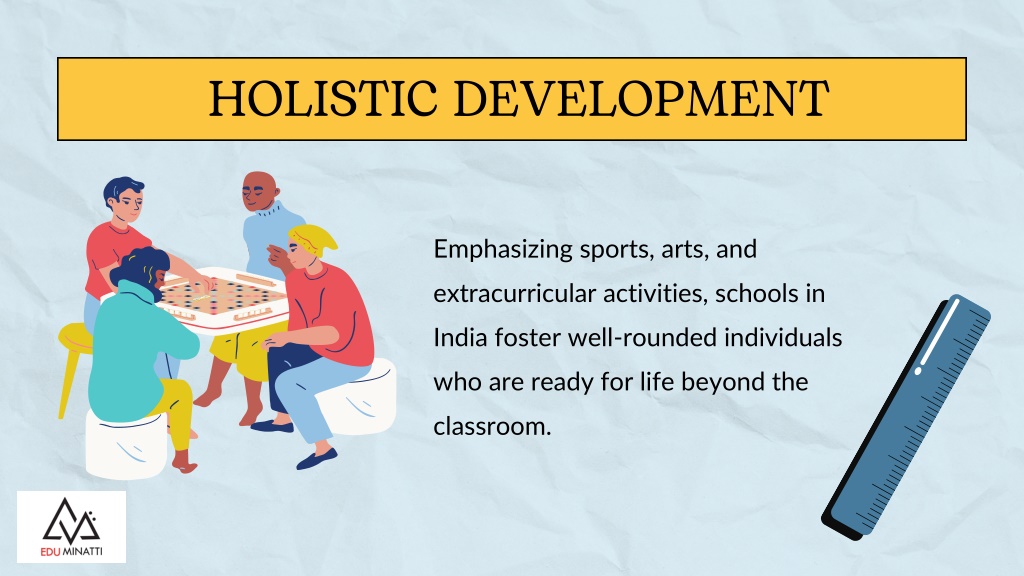 HOLISTIC DEVELOPMENT

Emphasizing sports, arts, and extracurricular activities, schools in India foster well-rounded individuals who are ready for life beyond the classroom.

EDU MINATTI